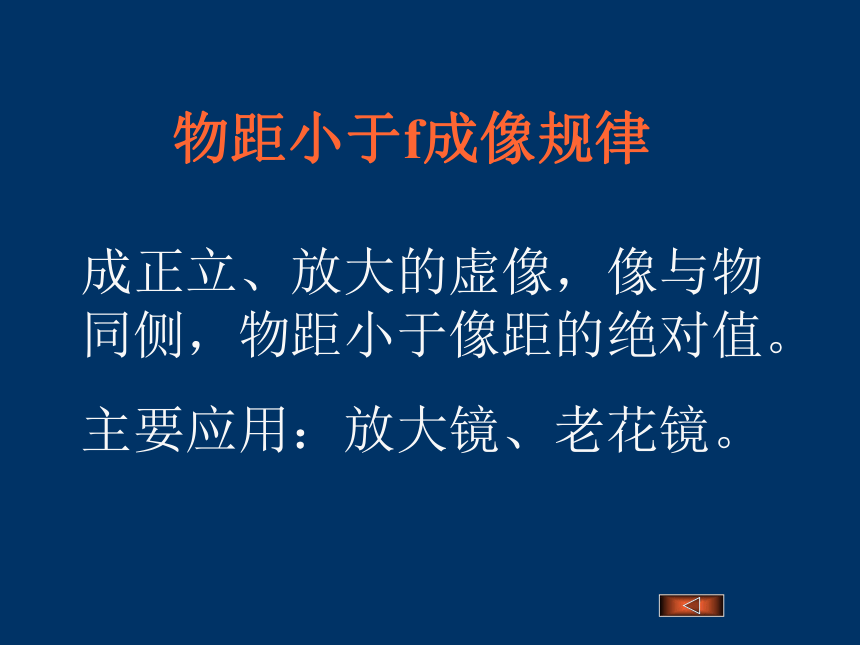 物距小于f成像规律

成正立、放大的虚像，像与物同侧，物距小于像距的绝对值。

主要应用：放大镜、老花镜。